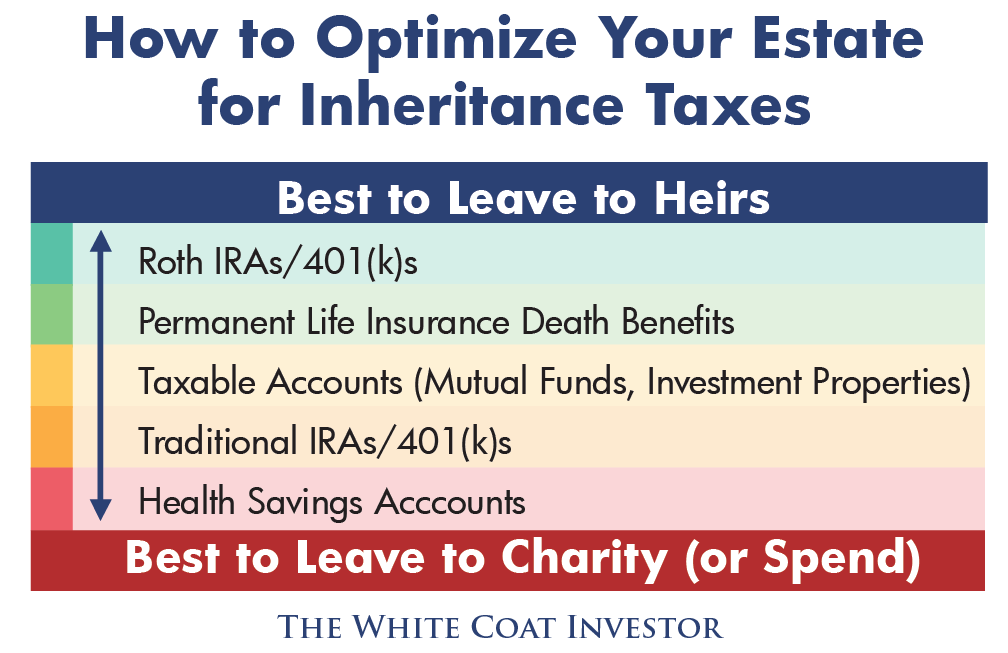 How to Optimize Your Estate for Inheritance Taxes

Best to Leave to Heirs

Roth IRAs/401(k)s

Permanent Life Insurance Death Benefits

Taxable Accounts (Mutual Funds, Investment Properties)

Traditional IRAs/401(k)s

Health Savings Acccounts

Best to Leave to Charity (or Spend)

THE WHITE COAT INVESTOR